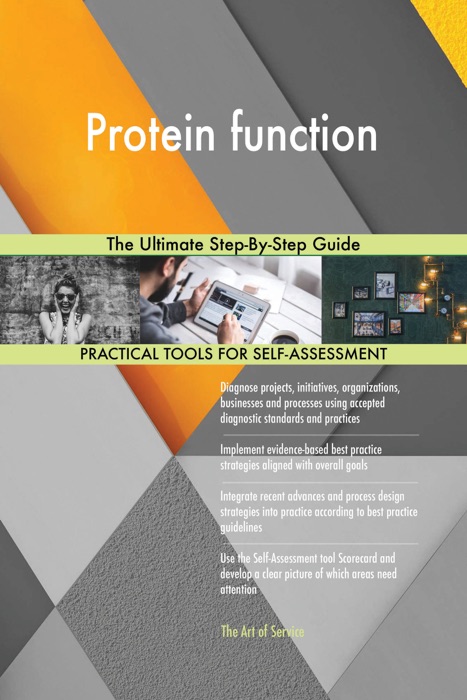 Protein function

The Ultimate Step-By-Step Guide

PRACTICAL TOOLS FOR SELF-ASSESSMENT

Diagnose projects, initiatives, organizations, businesses and processes using accepted diagnostic standards and practices

Implement evidence-based best practice strategies aligned with overall goals

Integrate recent advances and process design strategies into practice according to best practice guidelines

Use the Self-Assessment tool Scorecard and develop a clear picture of which areas need attention

The Art of Service